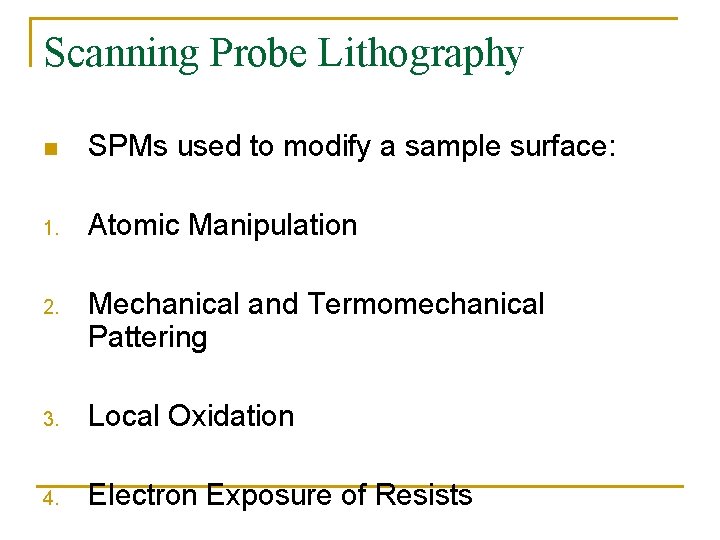 Scanning Probe Lithography

SPMs used to modify a sample surface:

1. Atomic Manipulation

2. Mechanical and Termomechanical Pattering

3. Local Oxidation

4. Electron Exposure of Resists